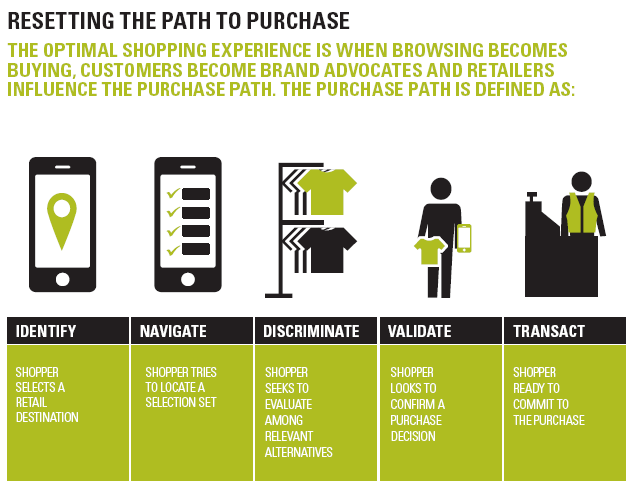 RESETTING THE PATH TO PURCHASE

THE OPTIMAL SHOPPING EXPERIENCE IS WHEN BROWSING BECOMES BUYING, CUSTOMERS BECOME BRAND ADVOCATES AND RETAILERS INFLUENCE THE PURCHASE PATH. THE PURCHASE PATH IS DEFINED AS:

| IDENTIFY | NAVIGATE | DISCRIMINATE | VALIDATE | TRANSACT |
|---|---|---|---|---|
| SHOPPER SELECTS A RETAIL DESTINATION | SHOPPER TRIES TO LOCATE A SELECTION SET | SHOPPER SEEKS TO EVALUATE AMONG RELEVANT ALTERNATIVES | SHOPPER LOOKS TO CONFIRM A PURCHASE DECISION | SHOPPER READY TO COMMIT TO THE PURCHASE |